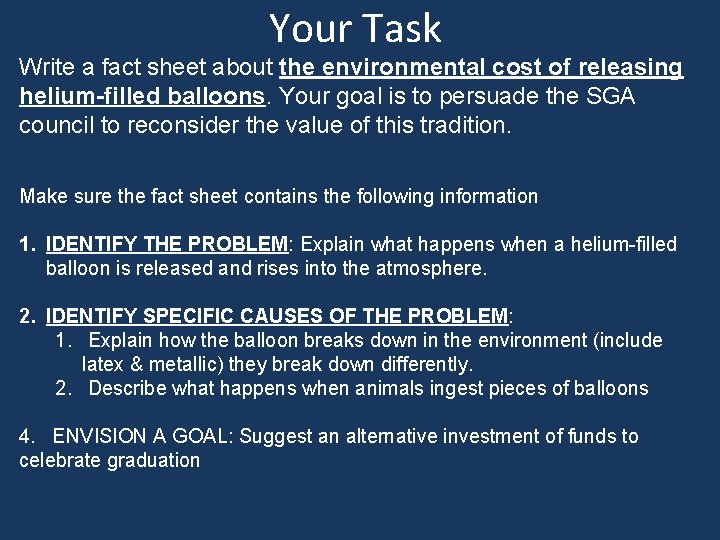 Your Task

Write a fact sheet about the environmental cost of releasing helium-filled balloons. Your goal is to persuade the SGA council to reconsider the value of this tradition.

Make sure the fact sheet contains the following information

1. IDENTIFY THE PROBLEM: Explain what happens when a helium-filled balloon is released and rises into the atmosphere.

2. IDENTIFY SPECIFIC CAUSES OF THE PROBLEM:
1. Explain how the balloon breaks down in the environment (include latex & metallic) they break down differently.
2. Describe what happens when animals ingest pieces of balloons

4. ENVISION A GOAL: Suggest an alternative investment of funds to celebrate graduation